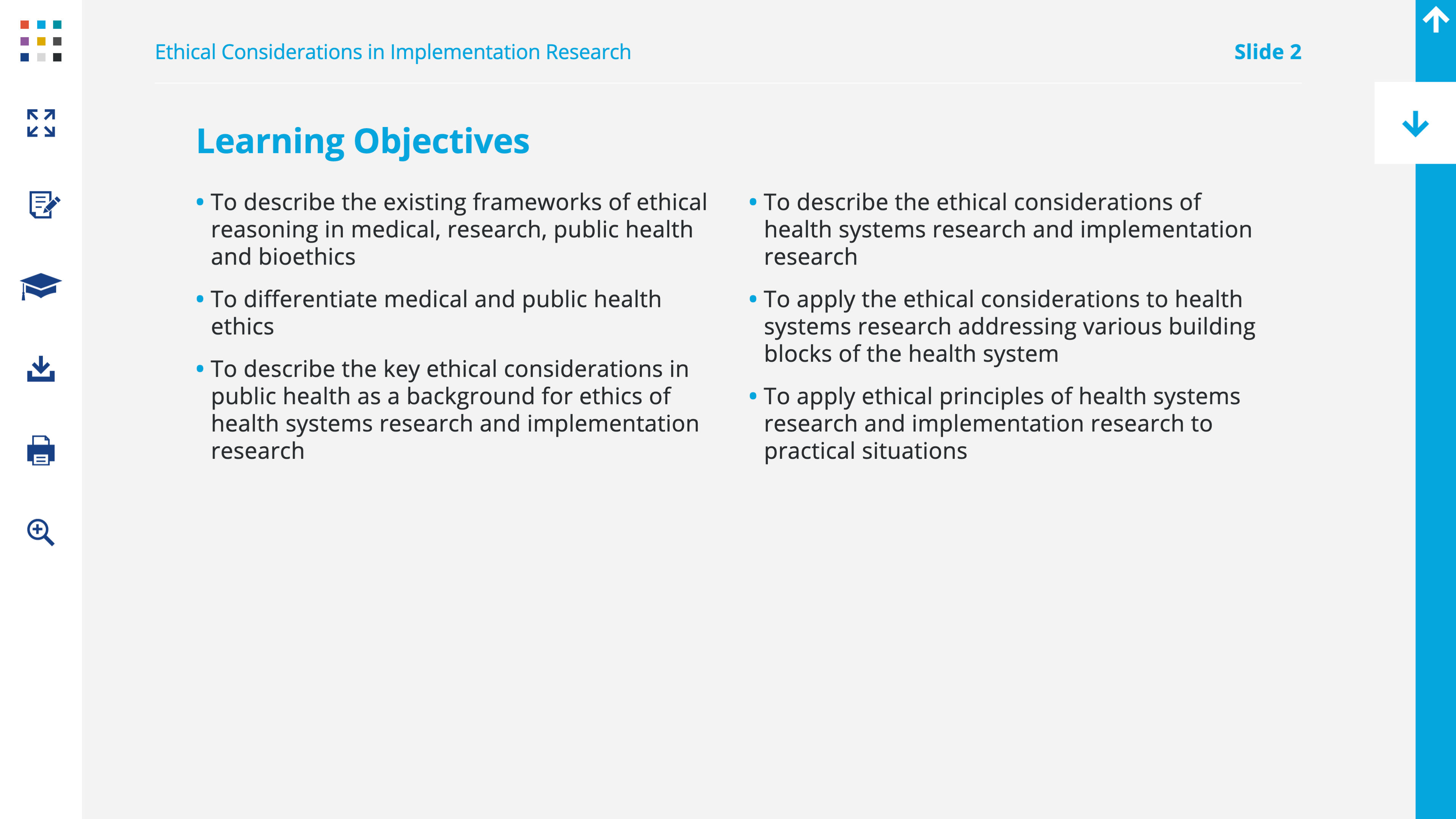 Ethical Considerations in Implementation Research

Slide 2

Learning Objectives

• To describe the existing frameworks of ethical reasoning in medical, research, public health and bioethics

• To differentiate medical and public health ethics

• To describe the key ethical considerations in public health as a background for ethics of health systems research and implementation research

• To describe the ethical considerations of health systems research and implementation research

• To apply the ethical considerations to health systems research addressing various building blocks of the health system

• To apply ethical principles of health systems research and implementation research to practical situations